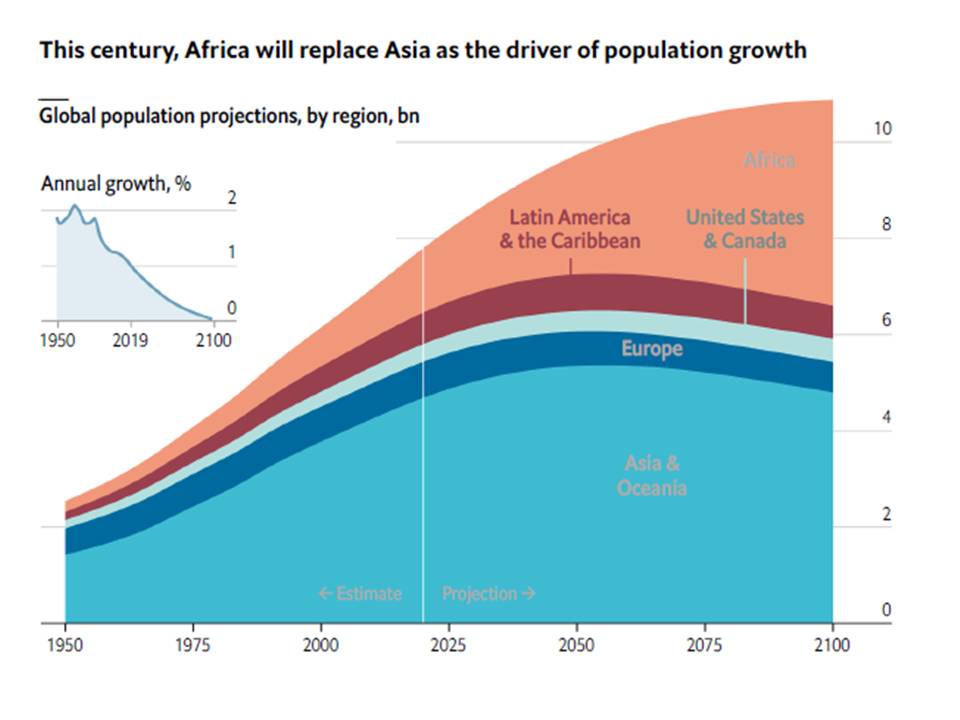 This century, Africa will replace Asia as the driver of population growth

Global population projections, by region, bn

Annual growth, %
2
1
0
1950 2019 2100

Africa

Latin America & the Caribbean

United States & Canada

Europe

Asia & Oceania

← Estimate

Projection →

10
8
6
4
2
0

1950 1975 2000 2025 2050 2075 2100